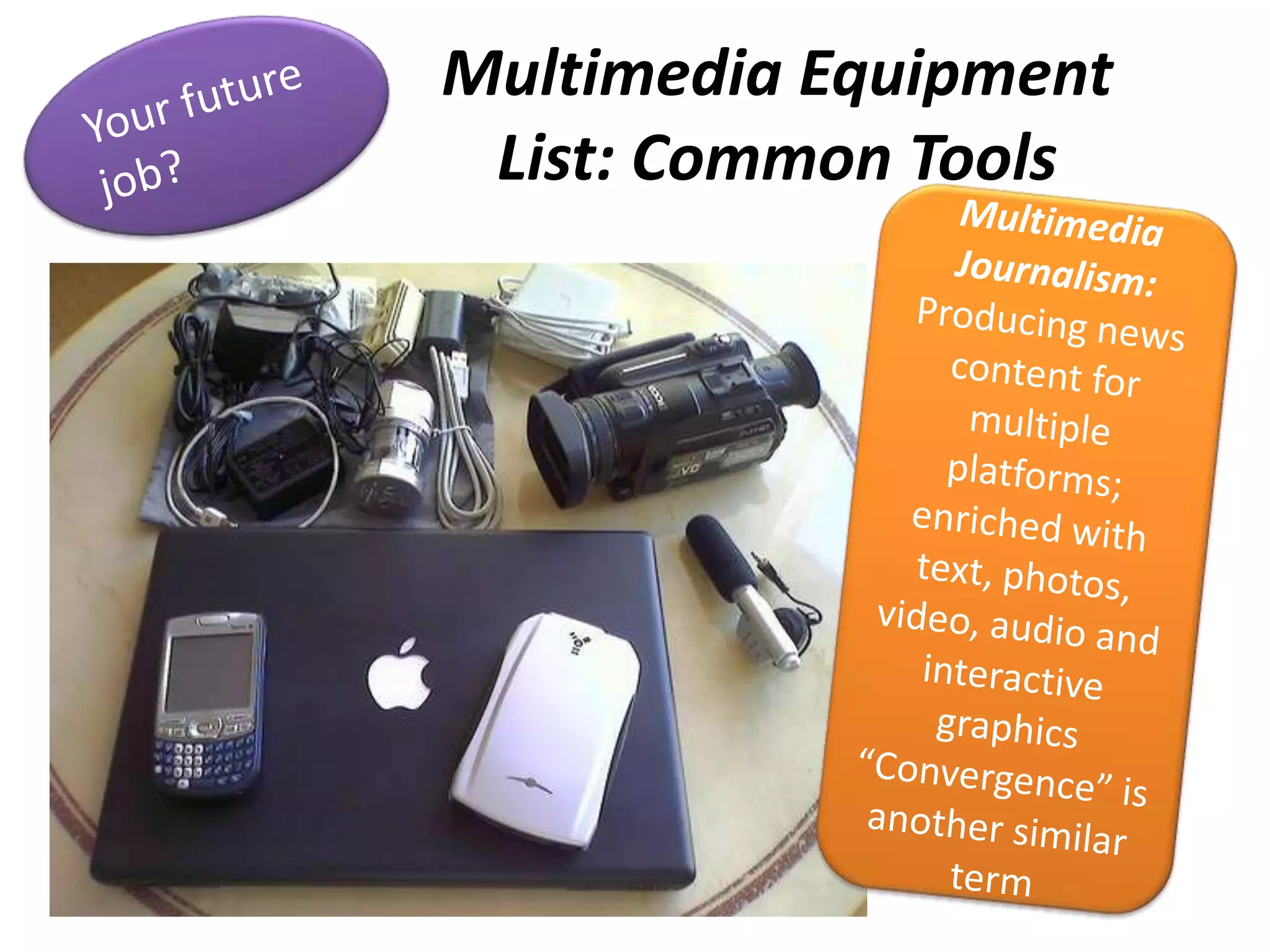 Your future job?

Multimedia Equipment List: Common Tools

Multimedia Journalism: Producing news content for multiple platforms; enriched with text, photos, video, audio and interactive graphics
“Convergence” is another similar term